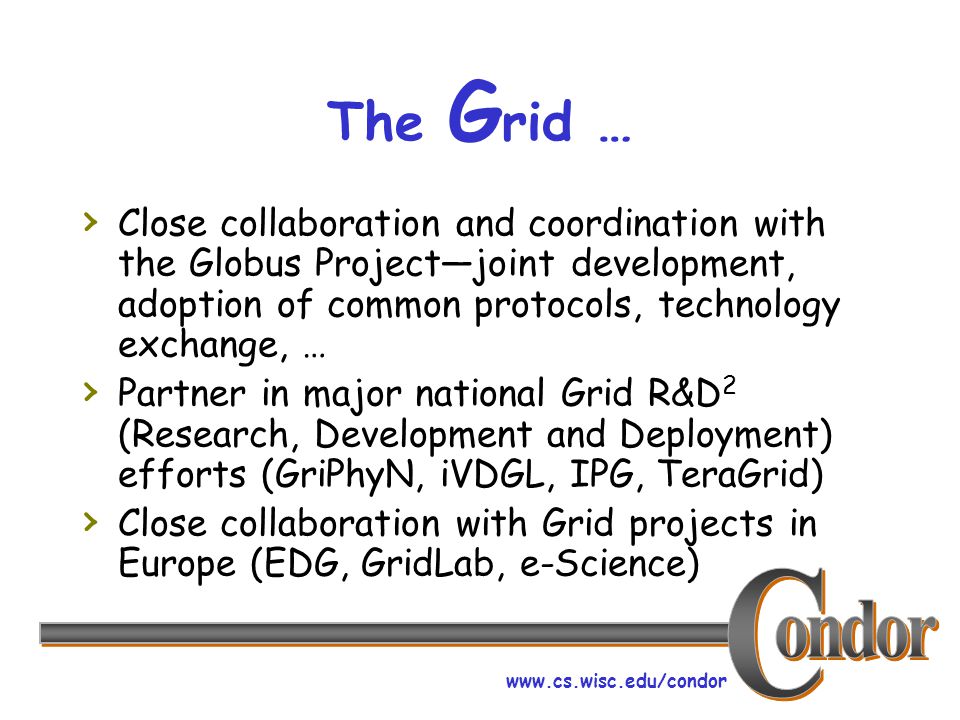 The Grid …

› Close collaboration and coordination with the Globus Project—joint development, adoption of common protocols, technology exchange, …
› Partner in major national Grid R&D$^2$ (Research, Development and Deployment) efforts (GriPhyN, iVDGL, IPG, TeraGrid)
› Close collaboration with Grid projects in Europe (EDG, GridLab, e-Science)

Condor

www.cs.wisc.edu/condor